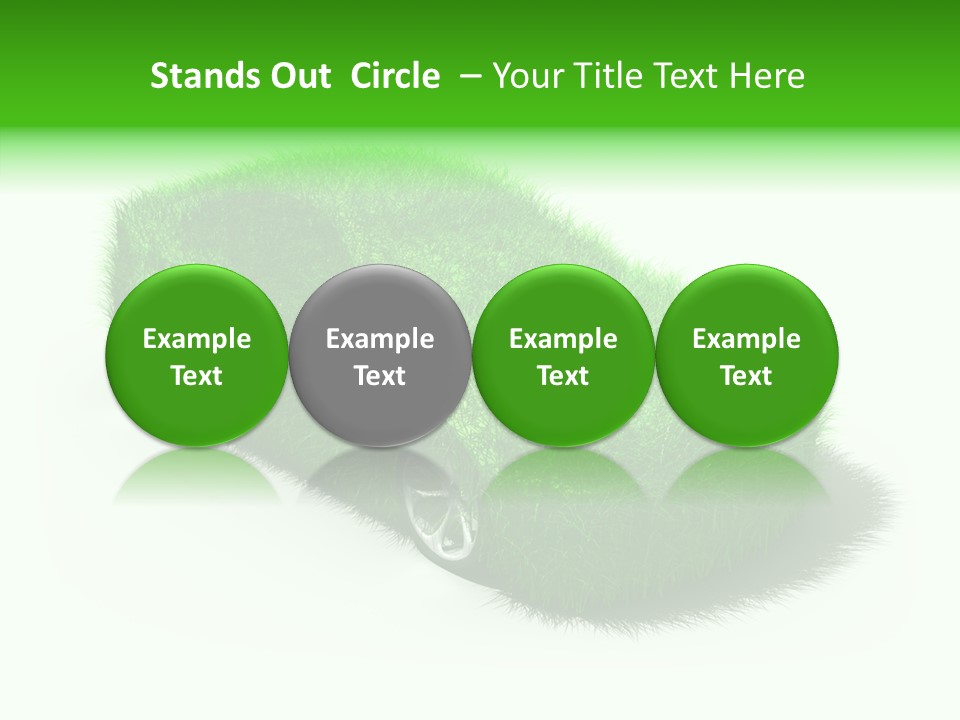 Stands Out Circle – Your Title Text Here

Example Text

Example Text

Example Text

Example Text